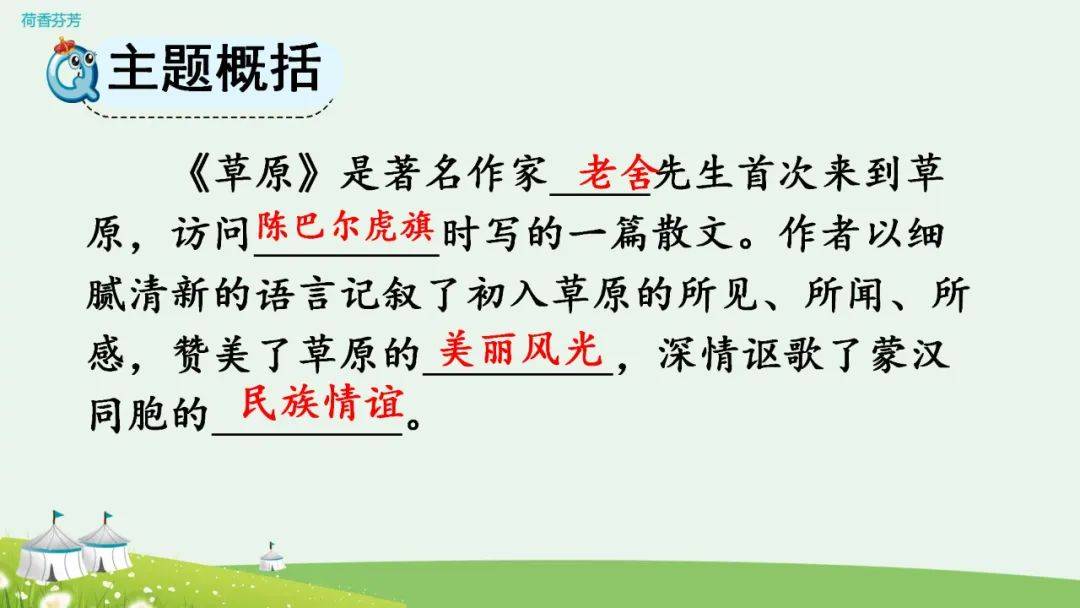 荷香芬芳

主题概括

《草原》是著名作家老舍先生首次来到草原，访问陈巴尔虎旗时写的一篇散文。作者以细腻清新的语言记叙了初入草原的所见、所闻、所感，赞美了草原的美丽风光，深情讴歌了蒙汉同胞的民族情谊。